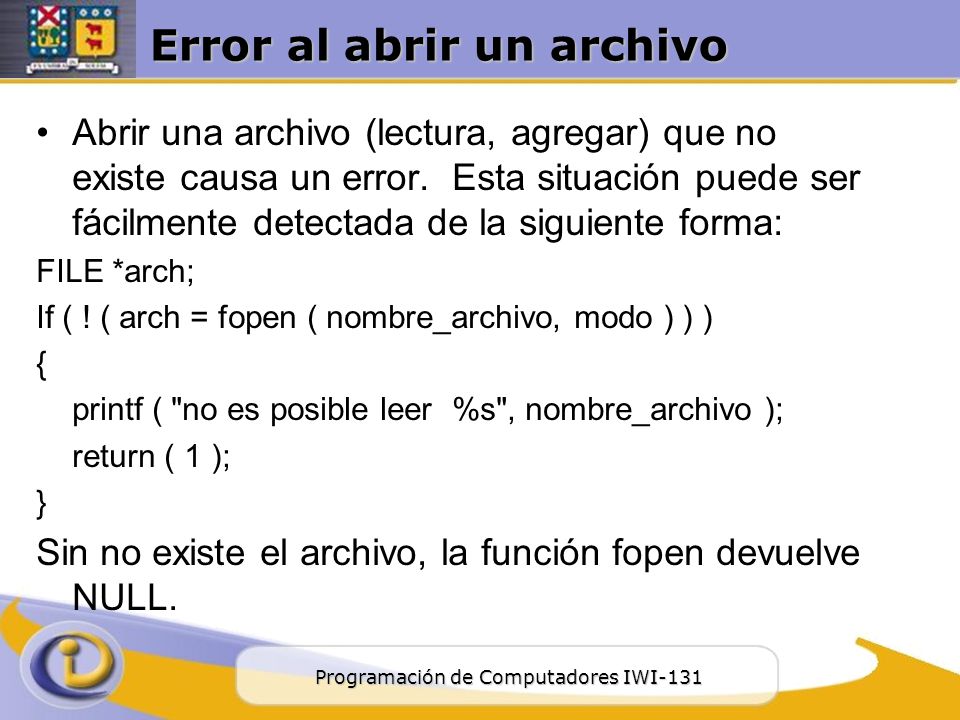 Error al abrir un archivo

• Abrir una archivo (lectura, agregar) que no existe causa un error. Esta situación puede ser fácilmente detectada de la siguiente forma:

FILE *arch;

If ( ! ( arch = fopen ( nombre_archivo, modo ) ) )

{

printf ( "no es posible leer %s", nombre_archivo );

return ( 1 );

}

Sin no existe el archivo, la función fopen devuelve NULL.

Programación de Computadores IWI-131